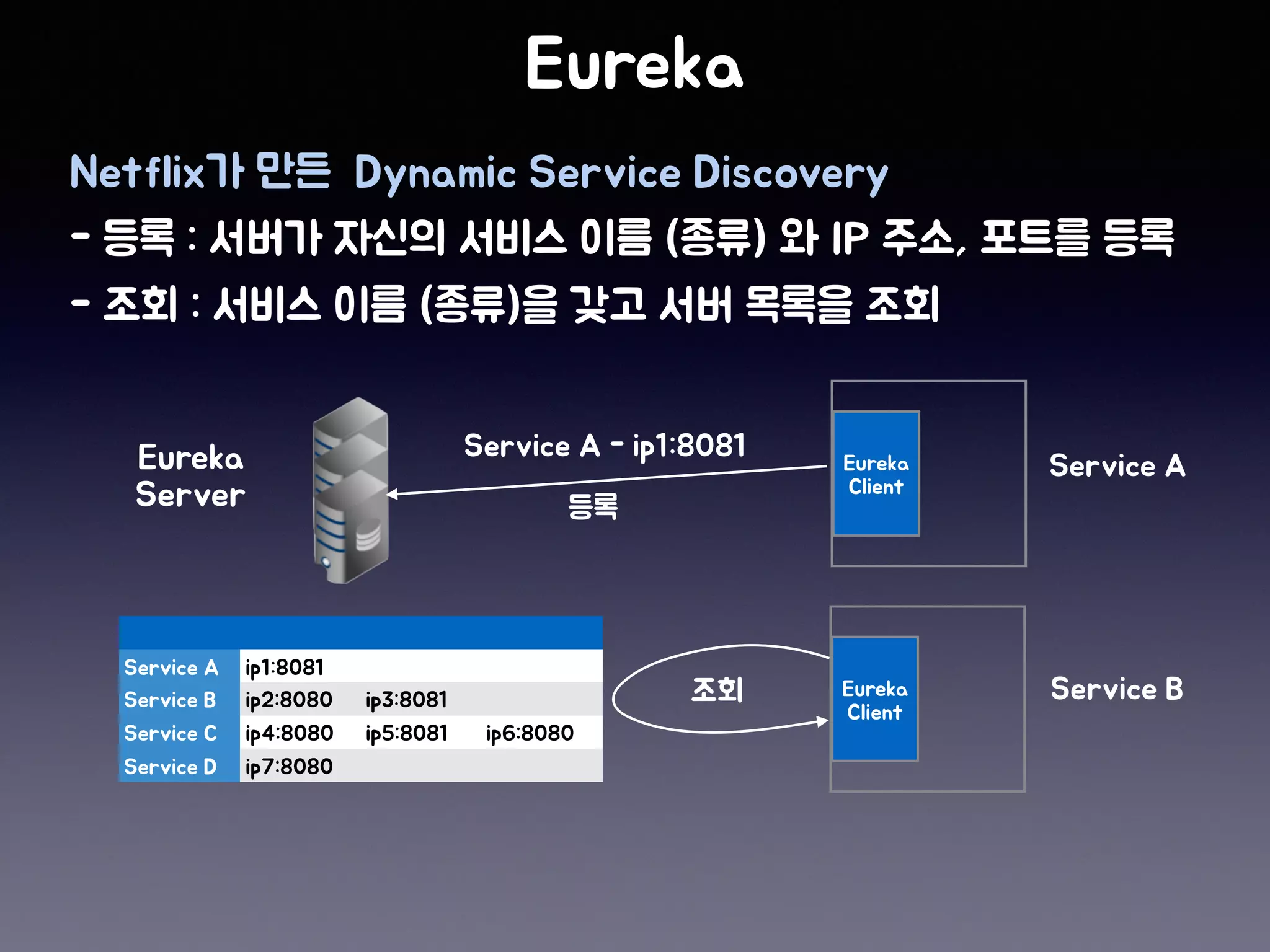 Eureka

Netflix가 만든 Dynamic Service Discovery
- 등록 : 서버가 자신의 서비스 이름 (종류) 와 IP 주소, 포트를 등록
- 조회 : 서비스 이름 (종류)을 갖고 서버 목록을 조회

Eureka Server

Service A - ip1:8081

등록

Eureka Client

Service A

| | | | |
|---|---|---|---|
| Service A | ip1:8081 | | |
| Service B | ip2:8080 | ip3:8081 | |
| Service C | ip4:8080 | ip5:8081 | ip6:8080 |
| Service D | ip7:8080 | | |

조회

Eureka Client

Service B